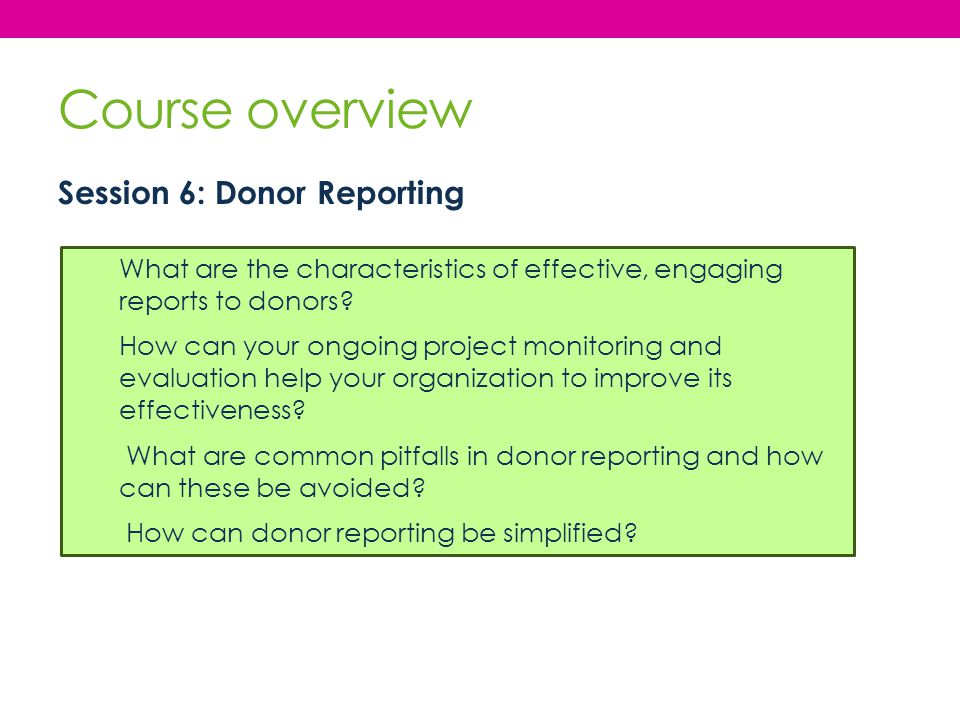 Course overview

Session 6: Donor Reporting

What are the characteristics of effective, engaging reports to donors?

How can your ongoing project monitoring and evaluation help your organization to improve its effectiveness?

What are common pitfalls in donor reporting and how can these be avoided?

How can donor reporting be simplified?